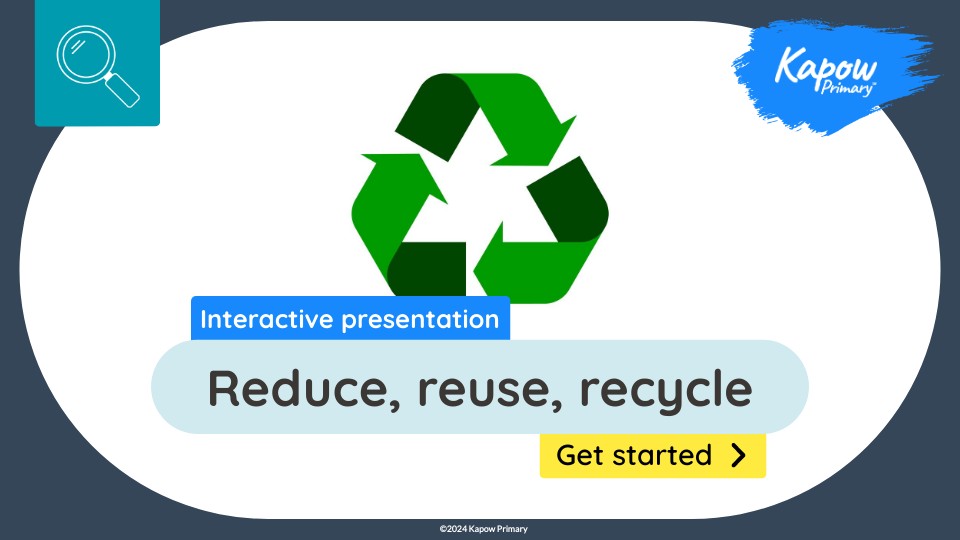 Kapow Primary™

Interactive presentation

Reduce, reuse, recycle

Get started

©2024 Kapow Primary